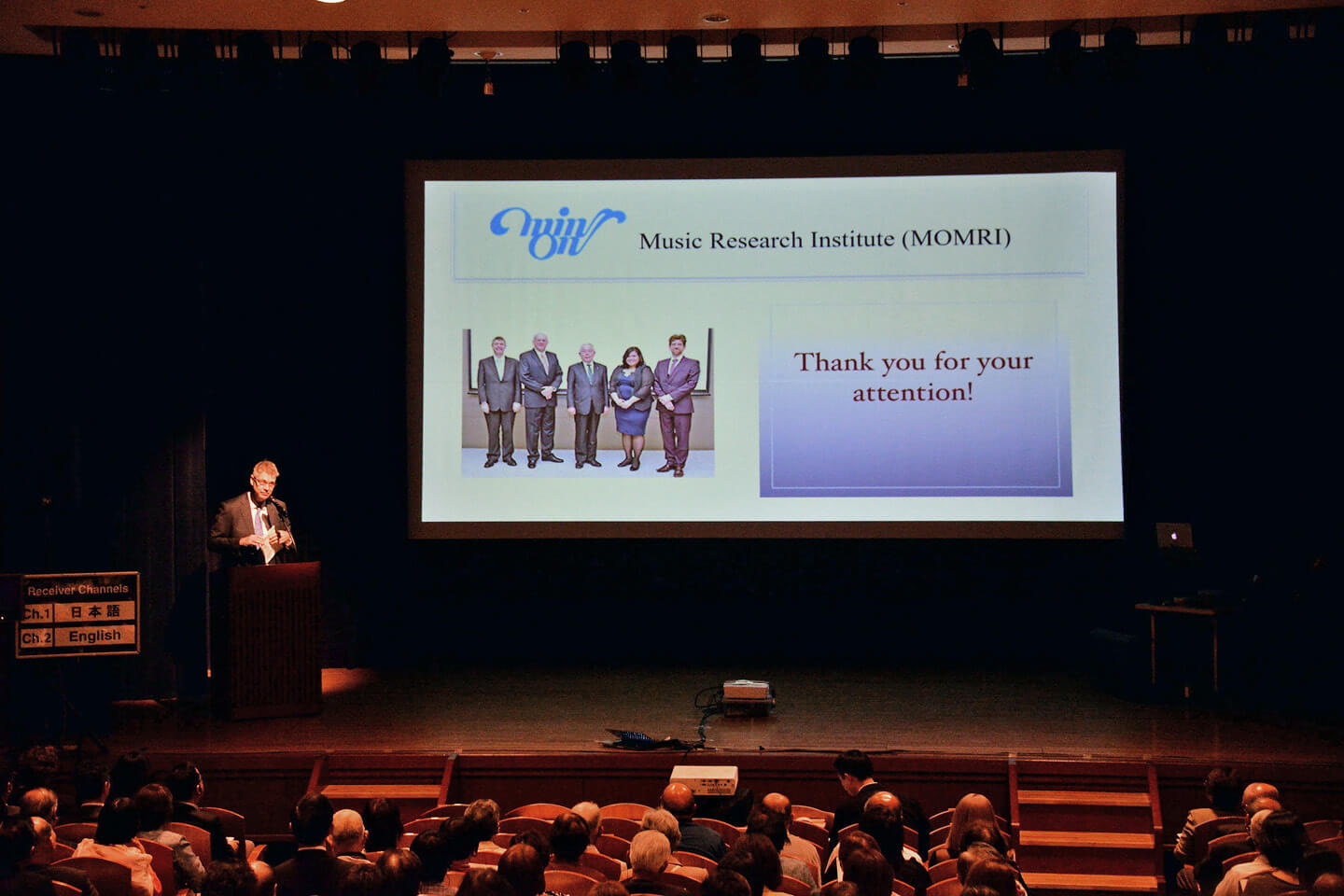 min On Music Research Institute (MOMRI)

Thank you for your attention!

Receiver Channels
Ch.1 日本語
Ch.2 English